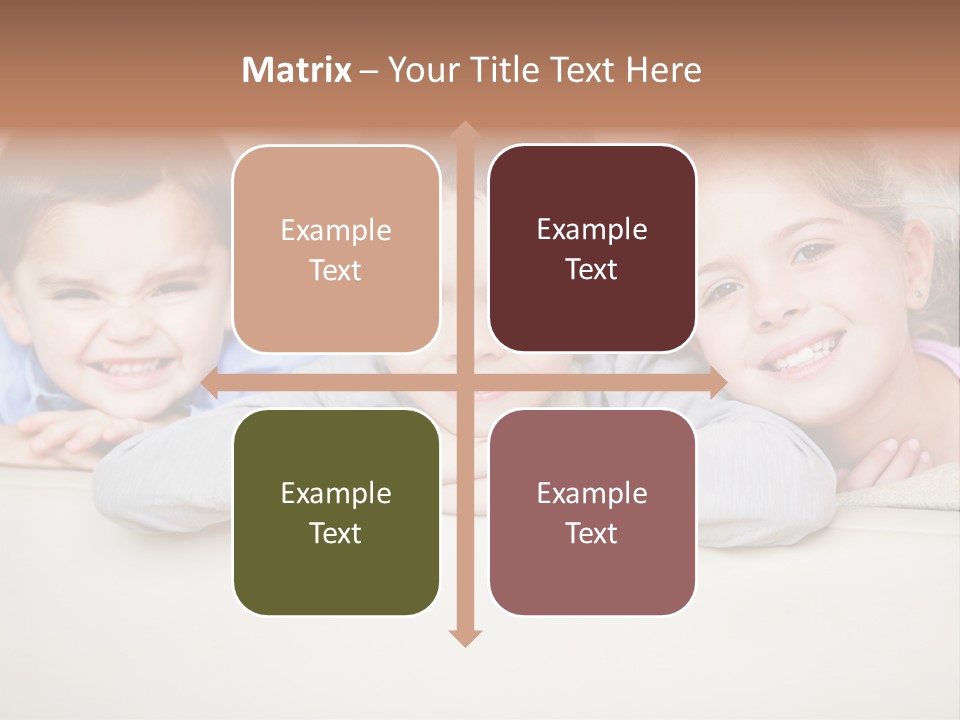 Matrix – Your Title Text Here

Example Text

Example Text

Example Text

Example Text